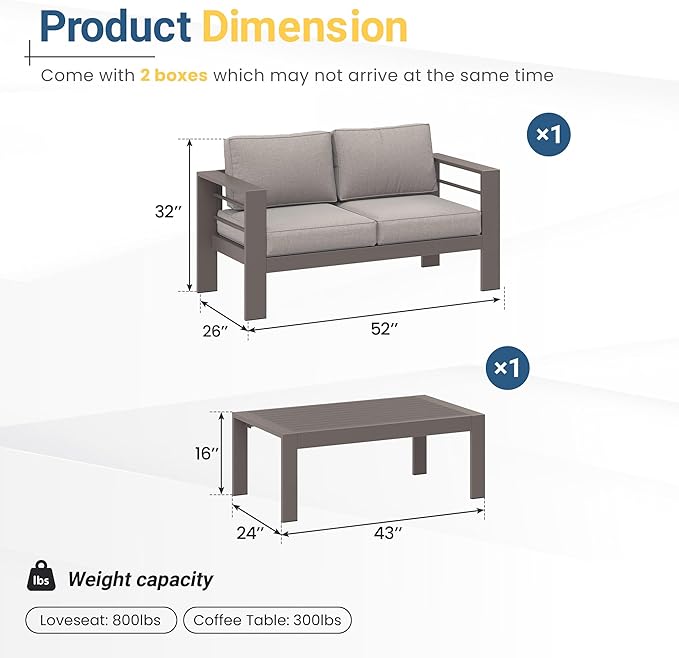 Product Dimension

Come with 2 boxes which may not arrive at the same time

×1

32″

26″

52″

×1

16″

24″

43″

lbs

Weight capacity

Loveseat: 800lbs

Coffee Table: 300lbs